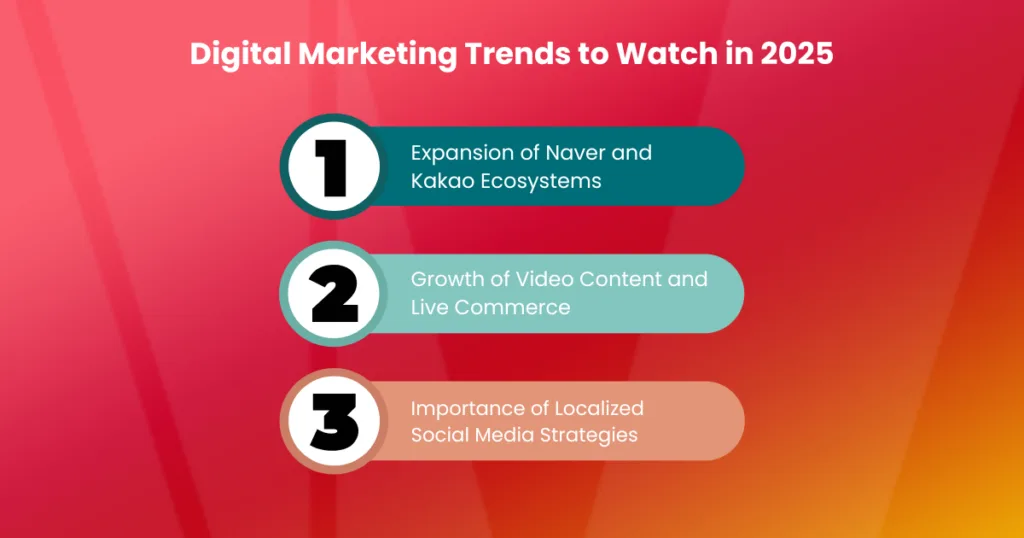 Digital Marketing Trends to Watch in 2025

1
Expansion of Naver and Kakao Ecosystems

2
Growth of Video Content and Live Commerce

3
Importance of Localized Social Media Strategies